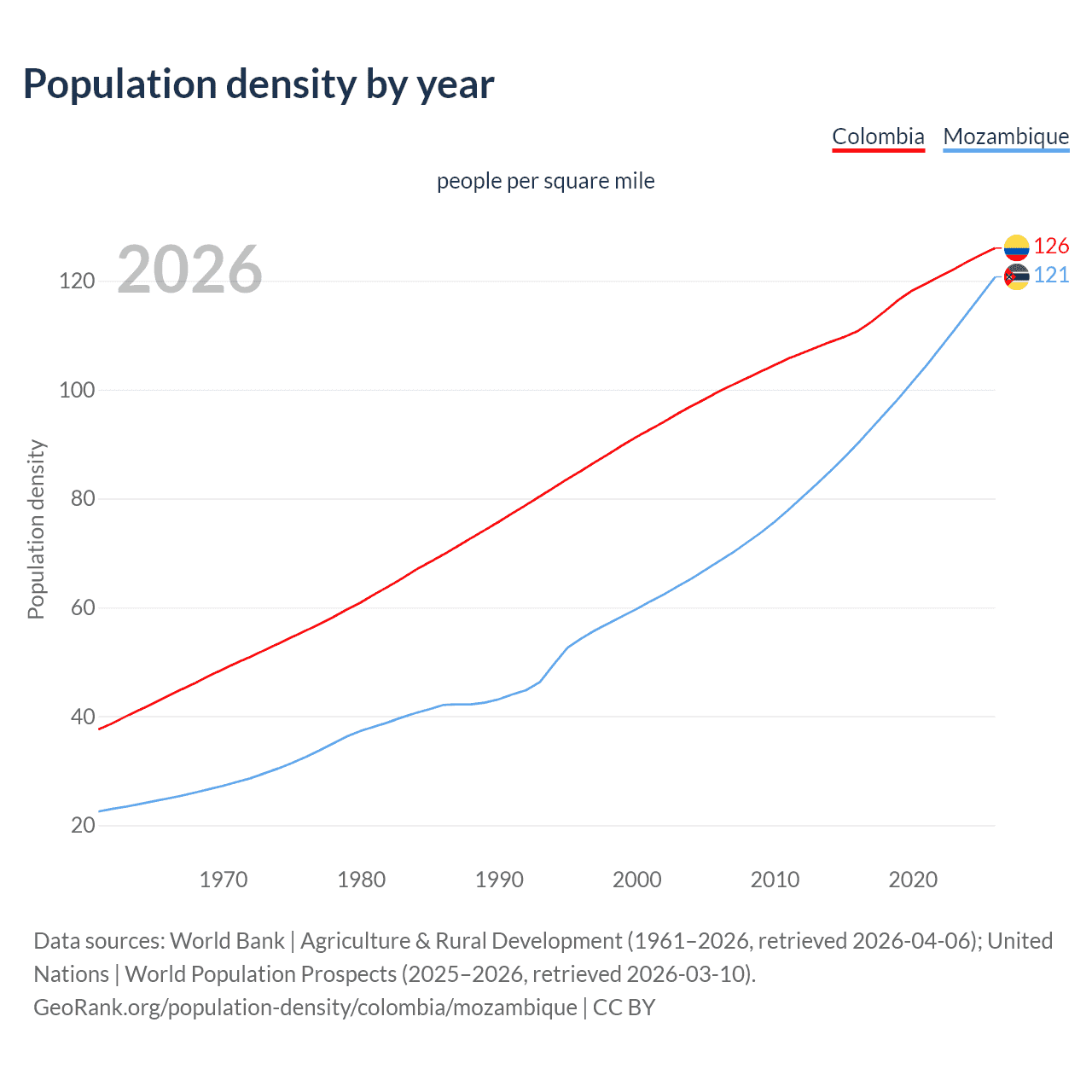 Population density by year

Colombia Mozambique

people per square mile

2026

126

121

Population density

120

100

80

60

40

20

1970 1980 1990 2000 2010 2020

Data sources: World Bank | Agriculture & Rural Development (1961–2026, retrieved 2026-04-06); United Nations | World Population Prospects (2025–2026, retrieved 2026-03-10).
GeoRank.org/population-density/colombia/mozambique | CC BY